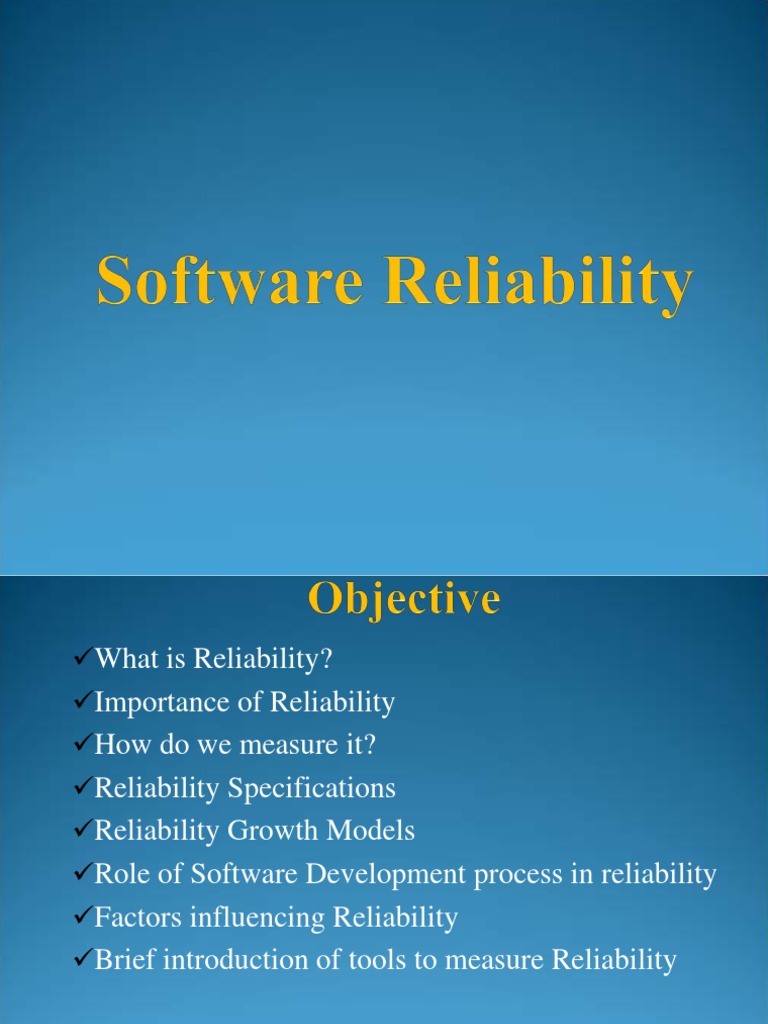 Software Reliability

Objective

✓What is Reliability?
✓Importance of Reliability
✓How do we measure it?
✓Reliability Specifications
✓Reliability Growth Models
✓Role of Software Development process in reliability
✓Factors influencing Reliability
✓Brief introduction of tools to measure Reliability